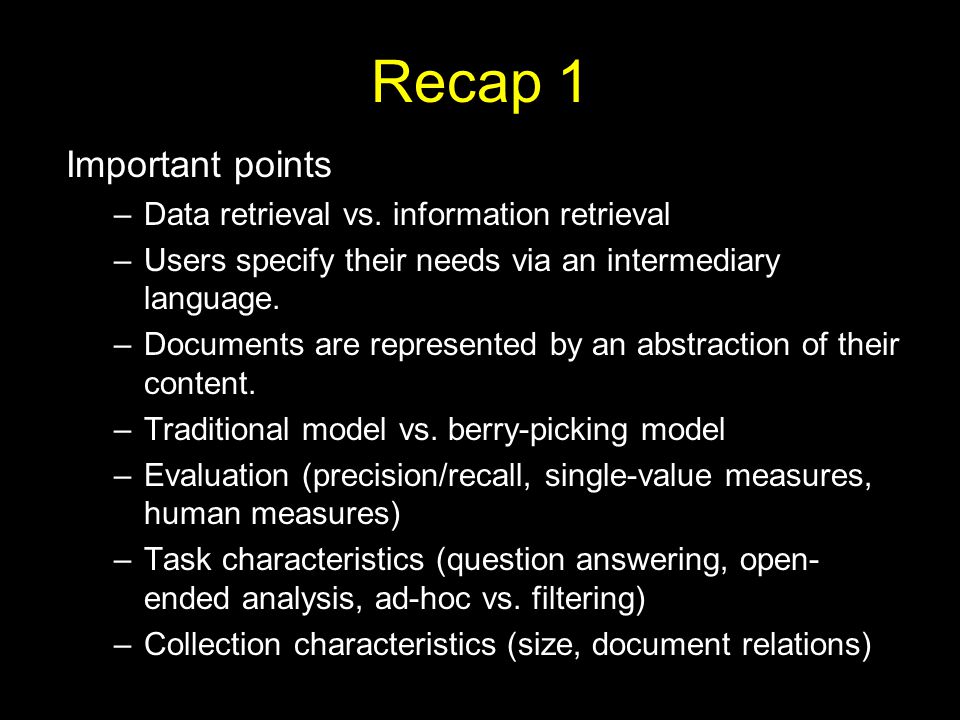 Recap 1

Important points

– Data retrieval vs. information retrieval
– Users specify their needs via an intermediary language.
– Documents are represented by an abstraction of their content.
– Traditional model vs. berry-picking model
– Evaluation (precision/recall, single-value measures, human measures)
– Task characteristics (question answering, open-ended analysis, ad-hoc vs. filtering)
– Collection characteristics (size, document relations)